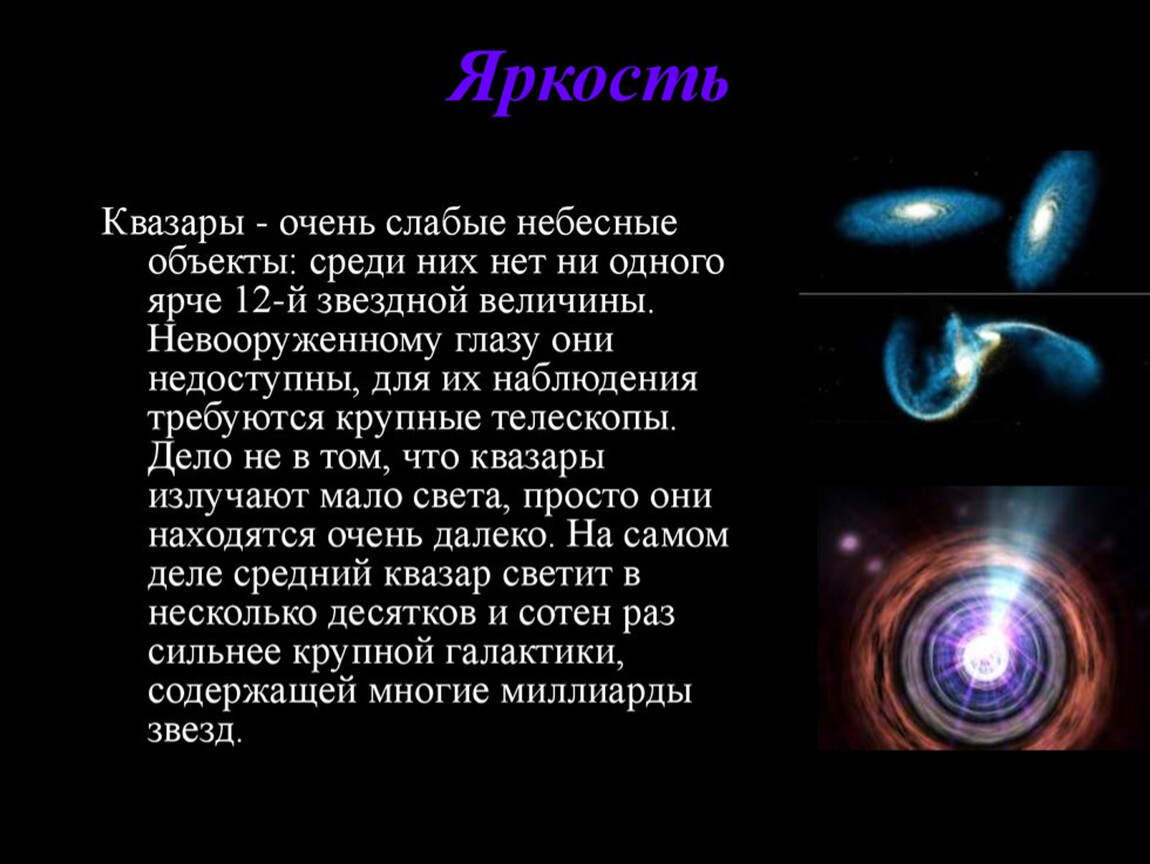 Яркость

Квазары - очень слабые небесные объекты: среди них нет ни одного ярче 12-й звездной величины. Невооруженному глазу они недоступны, для их наблюдения требуются крупные телескопы. Дело не в том, что квазары излучают мало света, просто они находятся очень далеко. На самом деле средний квазар светит в несколько десятков и сотен раз сильнее крупной галактики, содержащей многие миллиарды звезд.